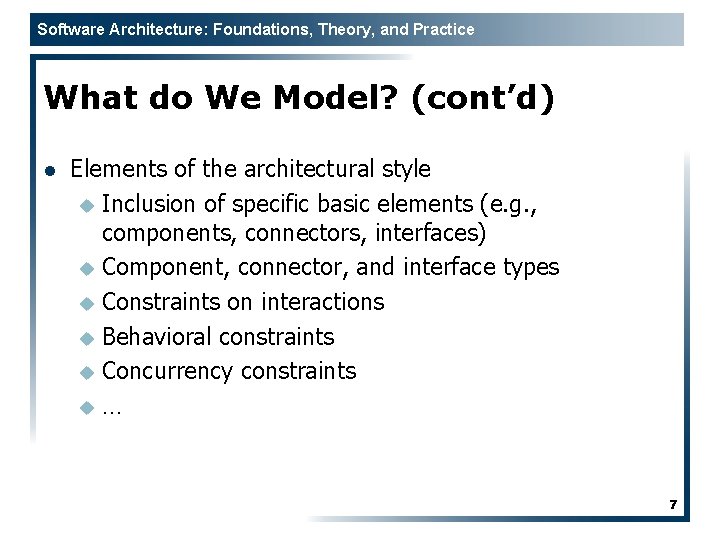 Software Architecture: Foundations, Theory, and Practice

What do We Model? (cont'd)

- Elements of the architectural style
  - Inclusion of specific basic elements (e.g., components, connectors, interfaces)
  - Component, connector, and interface types
  - Constraints on interactions
  - Behavioral constraints
  - Concurrency constraints
  - …

7